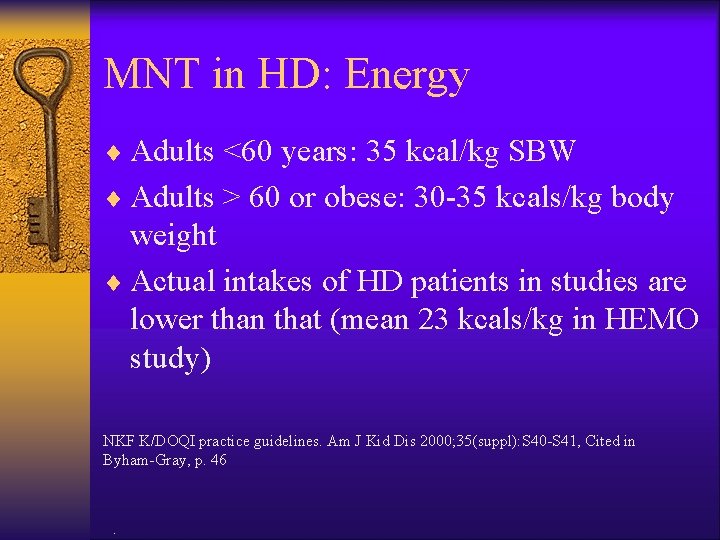 MNT in HD: Energy

♦ Adults <60 years: 35 kcal/kg SBW

♦ Adults > 60 or obese: 30-35 kcals/kg body weight

♦ Actual intakes of HD patients in studies are lower than that (mean 23 kcals/kg in HEMO study)

NKF K/DOQI practice guidelines. Am J Kid Dis 2000;35(suppl):S40-S41, Cited in Byham-Gray, p. 46